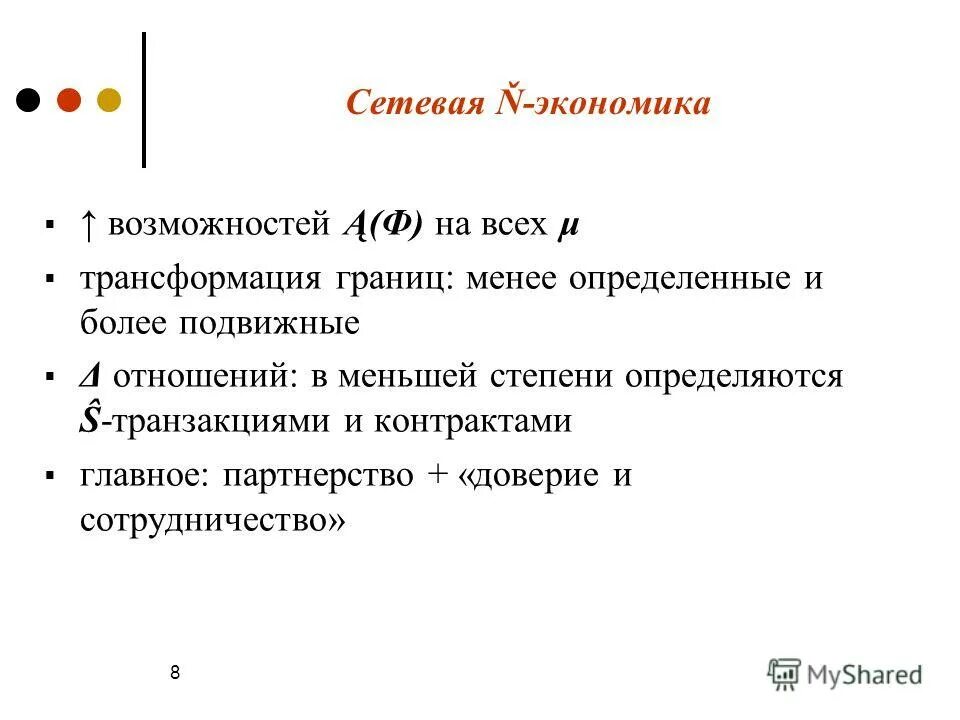 Сетевая Ň-экономика

▪ ↑ возможностей Ą(Ф) на всех μ

▪ трансформация границ: менее определенные и более подвижные

▪ Δ отношений: в меньшей степени определяются Ŝ-транзакциями и контрактами

▪ главное: партнерство + «доверие и сотрудничество»

8

MyShared